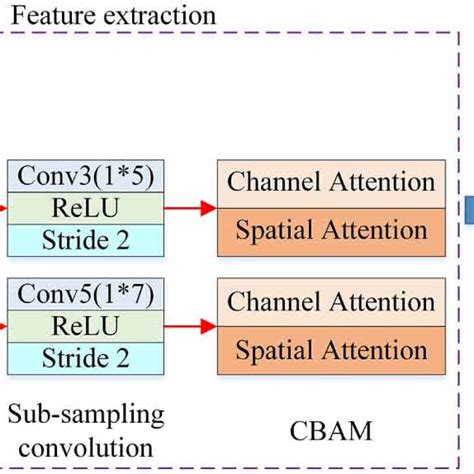 Feature extraction

Conv3(1*5)
ReLU
Stride 2

Channel Attention
Spatial Attention

Conv5(1*7)
ReLU
Stride 2

Channel Attention
Spatial Attention

Sub-sampling convolution

CBAM